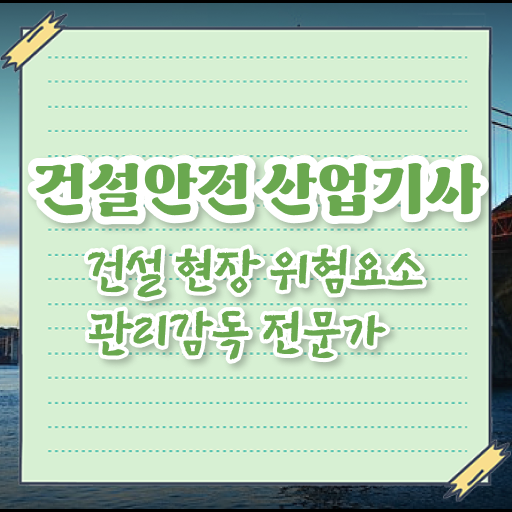 건설안전 산업기사

건설 현장 위험요소 관리감독 전문가